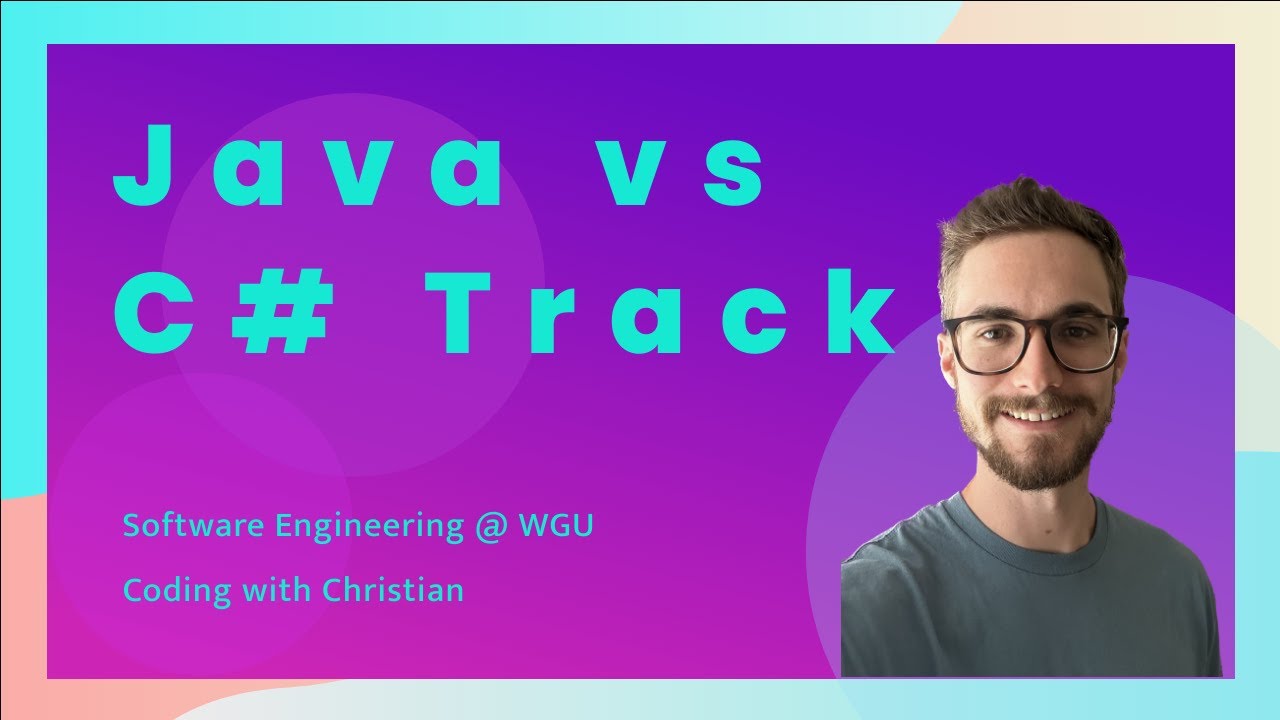 Java vs C# Track

Software Engineering @ WGU

Coding with Christian